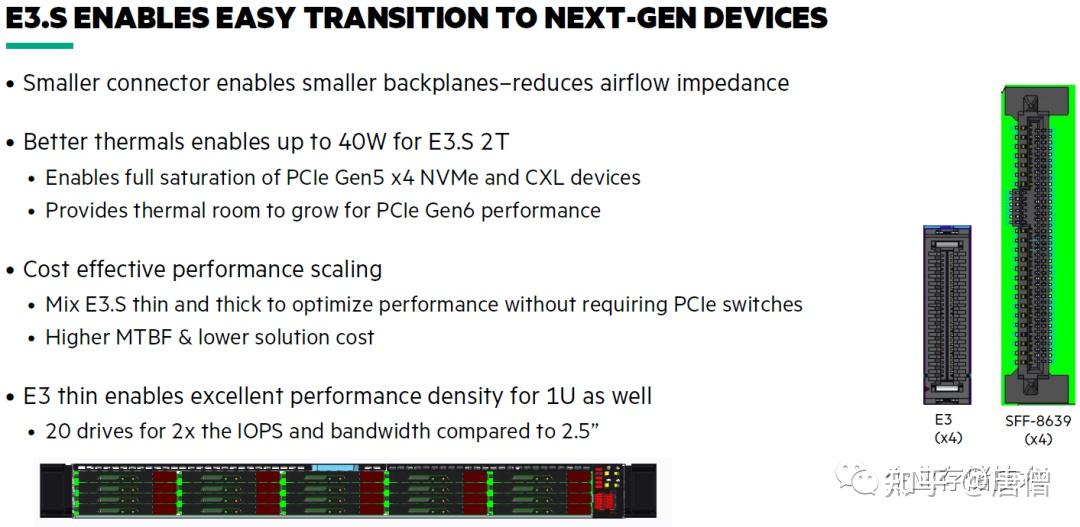 E3.S ENABLES EASY TRANSITION TO NEXT-GEN DEVICES

• Smaller connector enables smaller backplanes–reduces airflow impedance

• Better thermals enables up to 40W for E3.S 2T
  • Enables full saturation of PCIe Gen5 x4 NVMe and CXL devices
  • Provides thermal room to grow for PCIe Gen6 performance

• Cost effective performance scaling
  • Mix E3.S thin and thick to optimize performance without requiring PCIe switches
  • Higher MTBF & lower solution cost

• E3 thin enables excellent performance density for 1U as well
  • 20 drives for 2x the IOPS and bandwidth compared to 2.5"

E3 (x4)

SFF-8639 (x4)

知乎 @唐僧